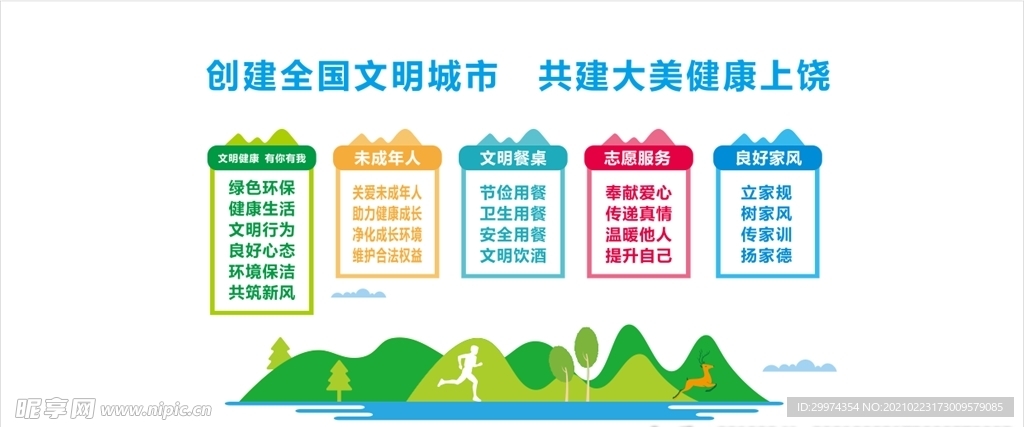 创建全国文明城市　共建大美健康上饶

文明健康 有你有我

绿色环保
健康生活
文明行为
良好心态
环境保洁
共筑新风

未成年人

关爱未成年人
助力健康成长
净化成长环境
维护合法权益

文明餐桌

节俭用餐
卫生用餐
安全用餐
文明饮酒

志愿服务

奉献爱心
传递真情
温暖他人
提升自己

良好家风

立家规
树家风
传家训
扬家德

昵享网 www.nipic.cn

ID:29974354 NO:20210223173009579085